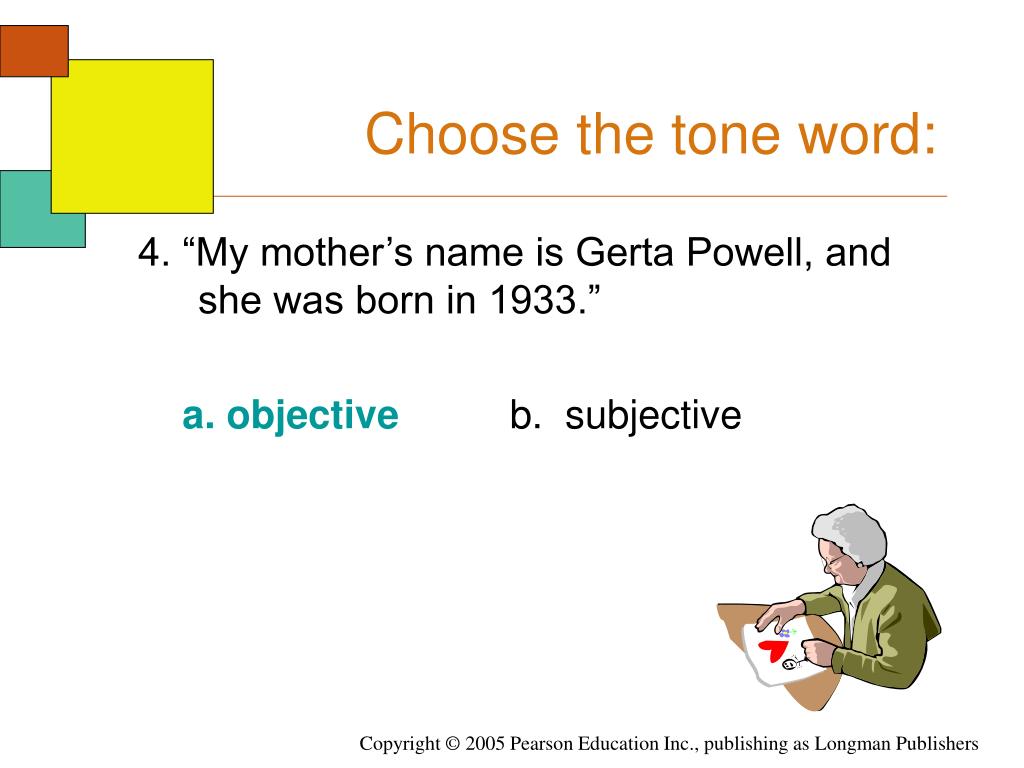 Choose the tone word:

4. “My mother’s name is Gerta Powell, and she was born in 1933.”

a. objective b. subjective

Copyright © 2005 Pearson Education Inc., publishing as Longman Publishers